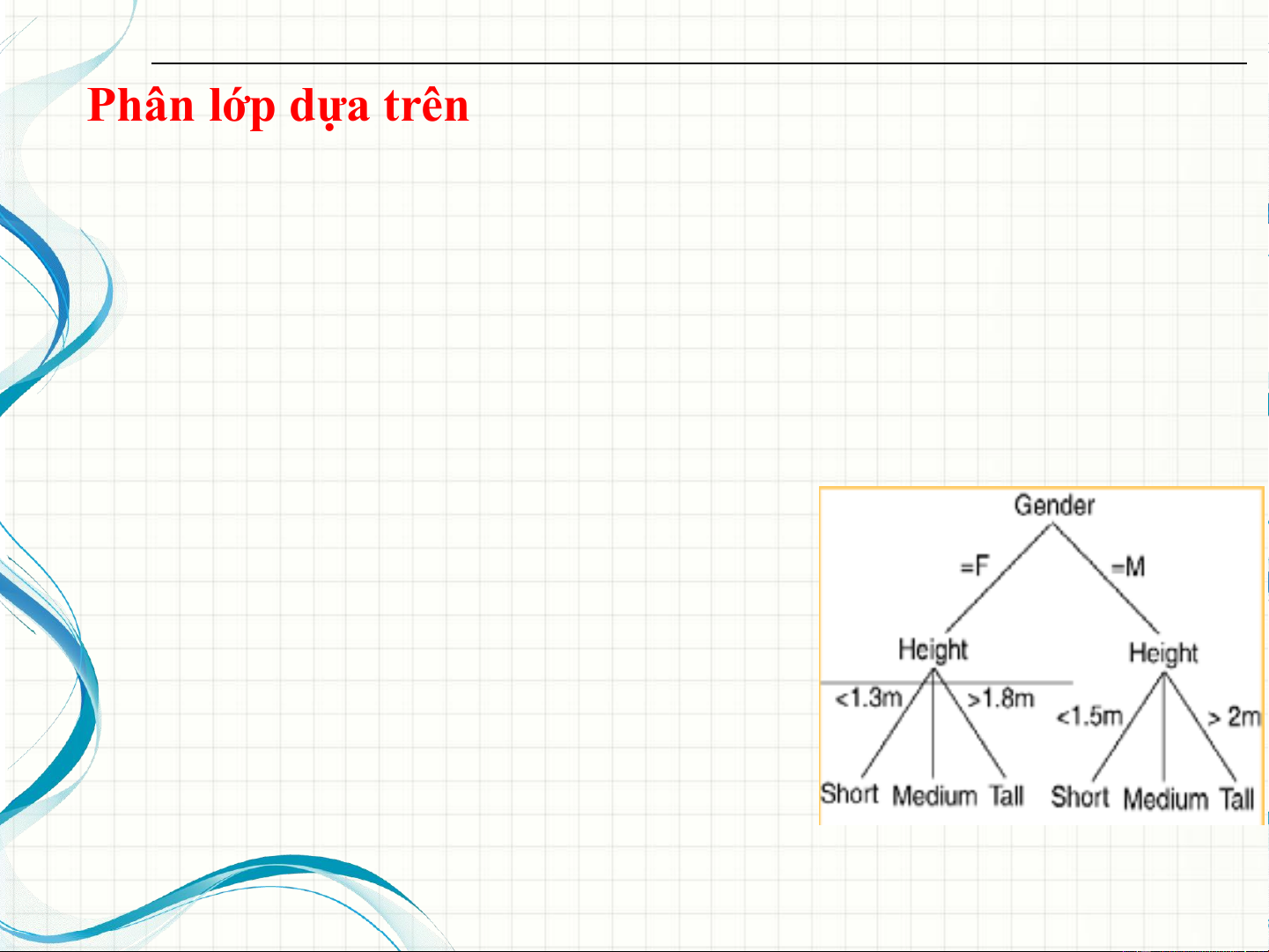 Phân lớp dựa trên

Gender
=F
=M
Height
Height
<1.3m
>1.8m
<1.5m
> 2m
Short Medium Tall
Short Medium Tall